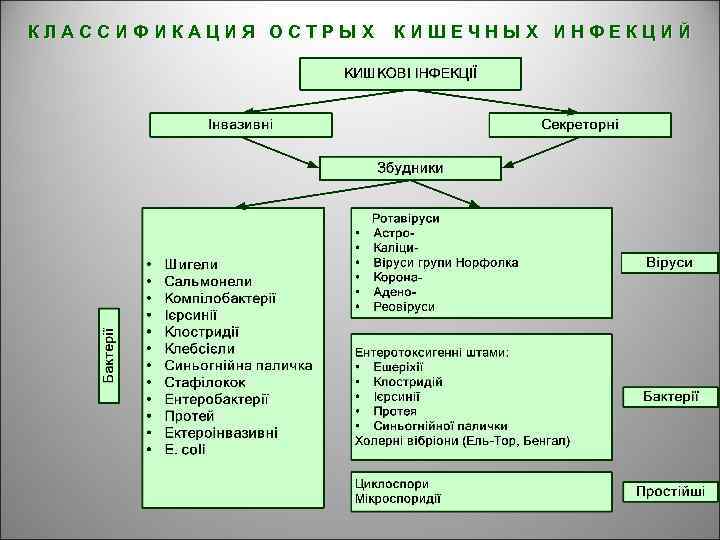 КЛАССИФИКАЦИЯ ОСТРЫХ КИШЕЧНЫХ ИНФЕКЦИЙ

КИШКОВІ ІНФЕКЦІЇ

Інвазивні

Секреторні

Збудники

Бактерії

- Шигели
- Сальмонели
- Компілобактерії
- Ієрсинії
- Клостридії
- Клебсіели
- Синьогнійна паличка
- Стафілокок
- Ентеробактерії
- Протей
- Ектероінвазивні
- E. coli

Ротавіруси
- Астро-
- Каліци-
- Віруси групи Норфолка
- Корона-
- Адено-
- Реовіруси

Віруси

Ентеротоксигенні штами:
- Ешеріхії
- Клостридій
- Ієрсинії
- Протея
- Синьогнійної палички
Холерні вібріони (Ель-Тор, Бенгал)

Бактерії

Циклоспори
Мікроспоридії

Простійші